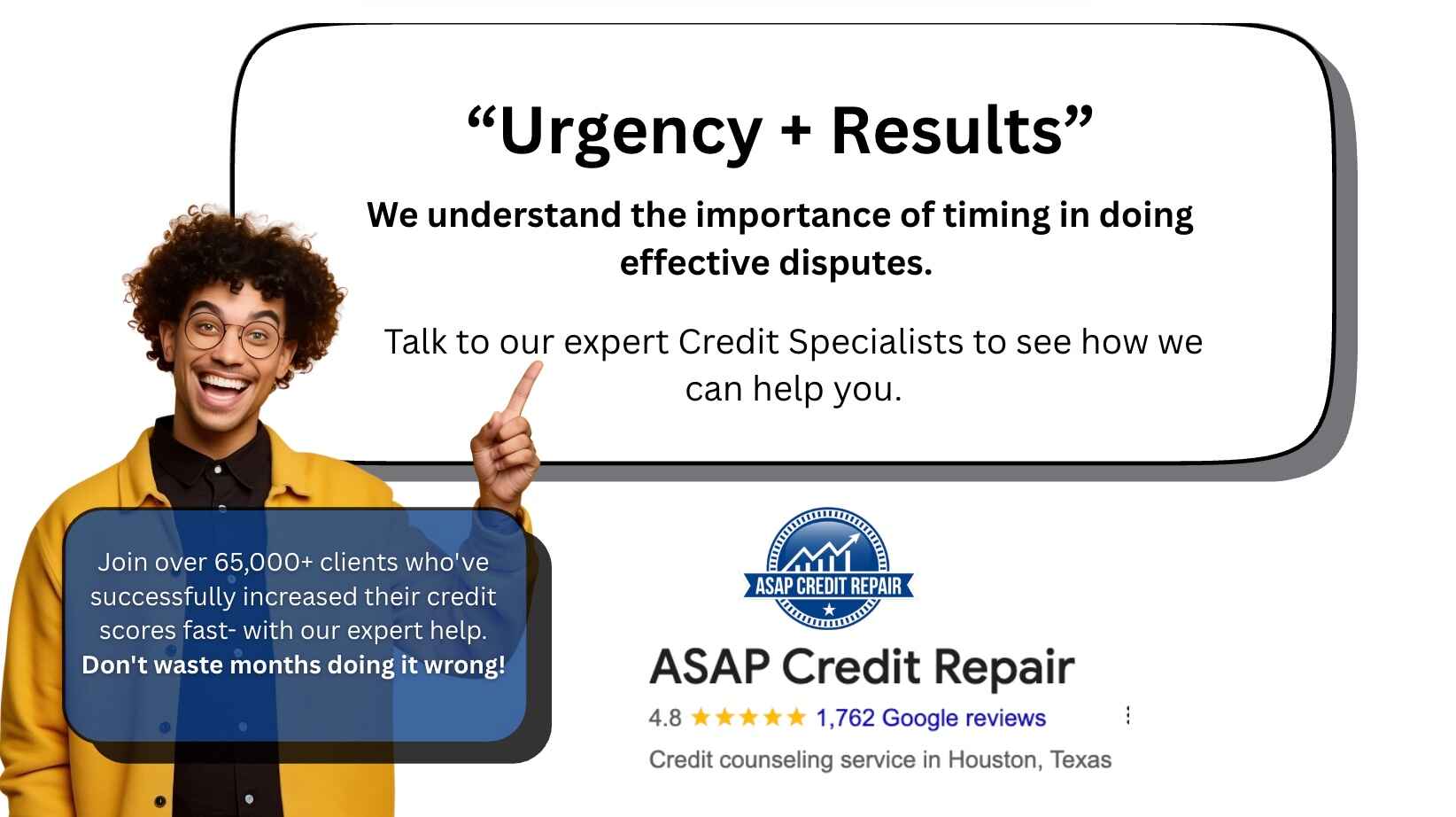 "Urgency + Results"

We understand the importance of timing in doing effective disputes.

Talk to our expert Credit Specialists to see how we can help you.

Join over 65,000+ clients who've successfully increased their credit scores fast- with our expert help. Don't waste months doing it wrong!

ASAP CREDIT REPAIR

ASAP Credit Repair

4.8 ★★★★★ 1,762 Google reviews

Credit counseling service in Houston, Texas